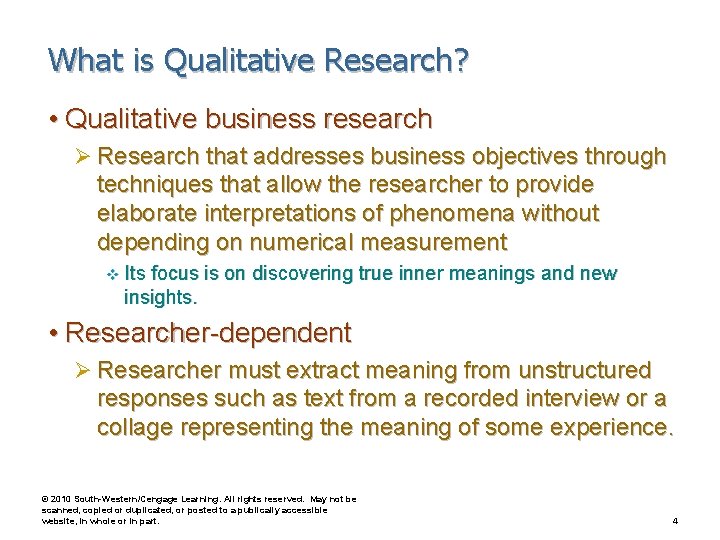 What is Qualitative Research?

• Qualitative business research

➢ Research that addresses business objectives through techniques that allow the researcher to provide elaborate interpretations of phenomena without depending on numerical measurement

❖ Its focus is on discovering true inner meanings and new insights.

• Researcher-dependent

➢ Researcher must extract meaning from unstructured responses such as text from a recorded interview or a collage representing the meaning of some experience.

© 2010 South-Western/Cengage Learning. All rights reserved. May not be scanned, copied or duplicated, or posted to a publically accessible website, in whole or in part.

4